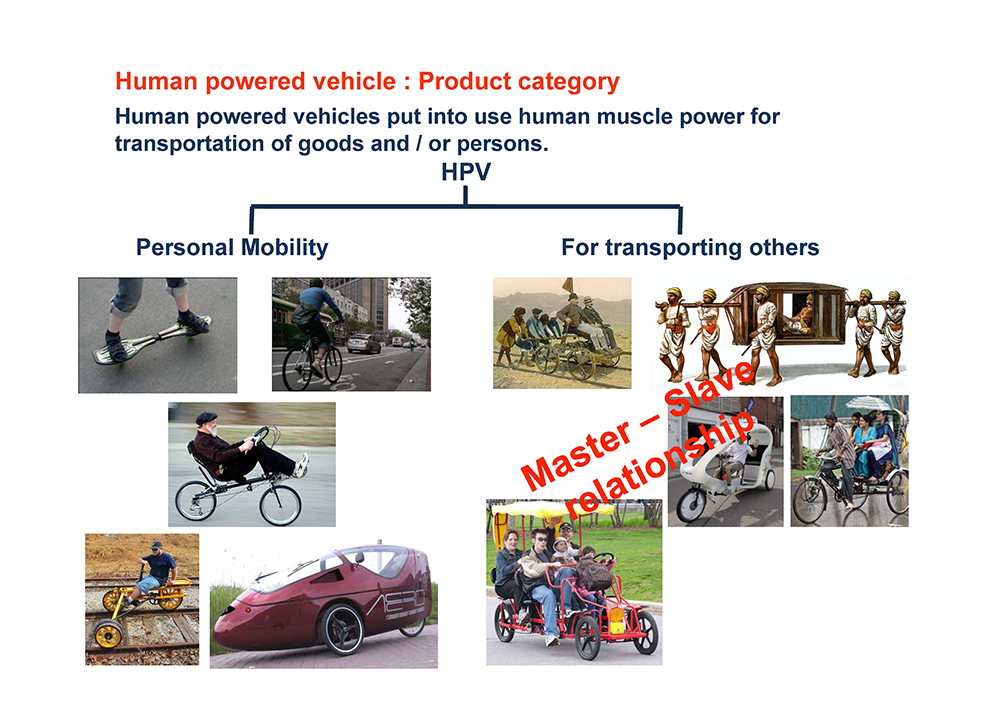 Human powered vehicle : Product category

Human powered vehicles put into use human muscle power for transportation of goods and / or persons.

HPV

Personal Mobility

For transporting others

Master – Slave relationship

AERO